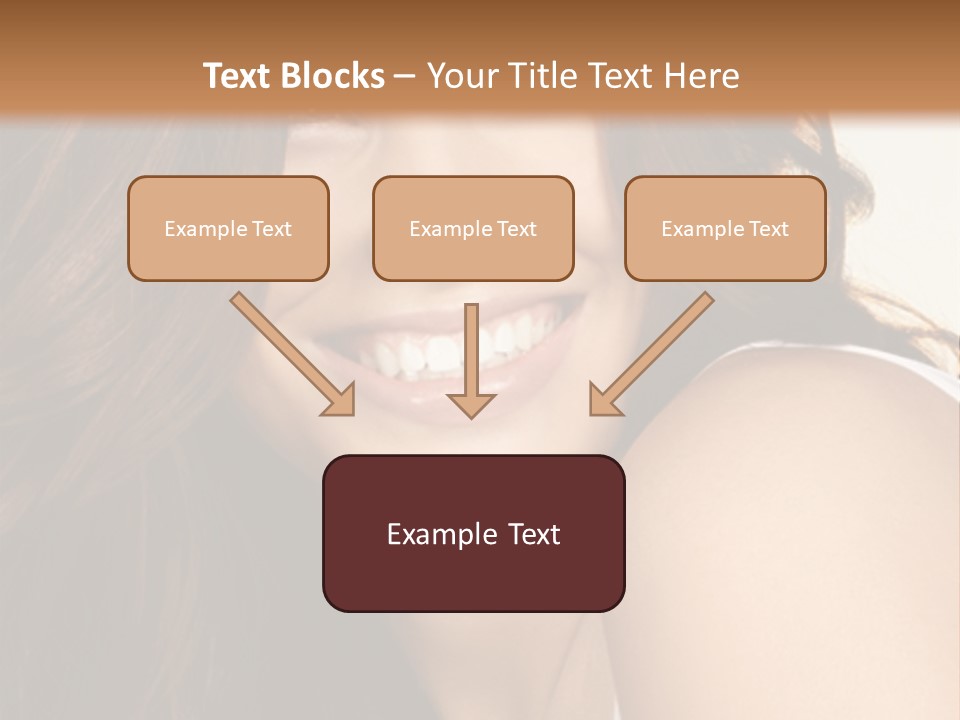 Text Blocks – Your Title Text Here

Example Text

Example Text

Example Text

Example Text